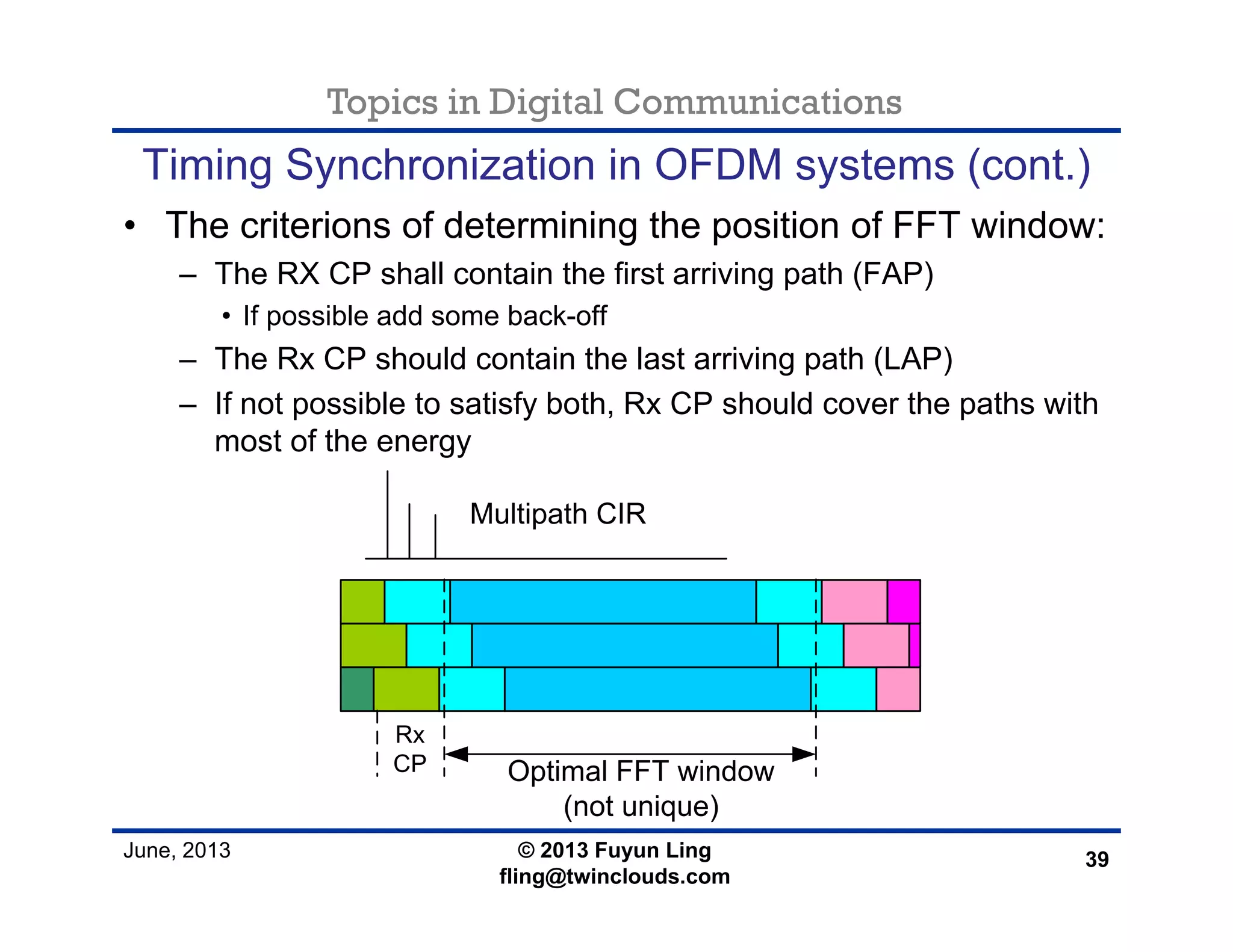 Topics in Digital Communications

Timing Synchronization in OFDM systems (cont.)

• The criterions of determining the position of FFT window:

– The RX CP shall contain the first arriving path (FAP)

• If possible add some back-off

– The Rx CP should contain the last arriving path (LAP)

– If not possible to satisfy both, Rx CP should cover the paths with most of the energy

Multipath CIR

Rx CP

Optimal FFT window (not unique)

June, 2013

© 2013 Fuyun Ling
fling@twinclouds.com

39